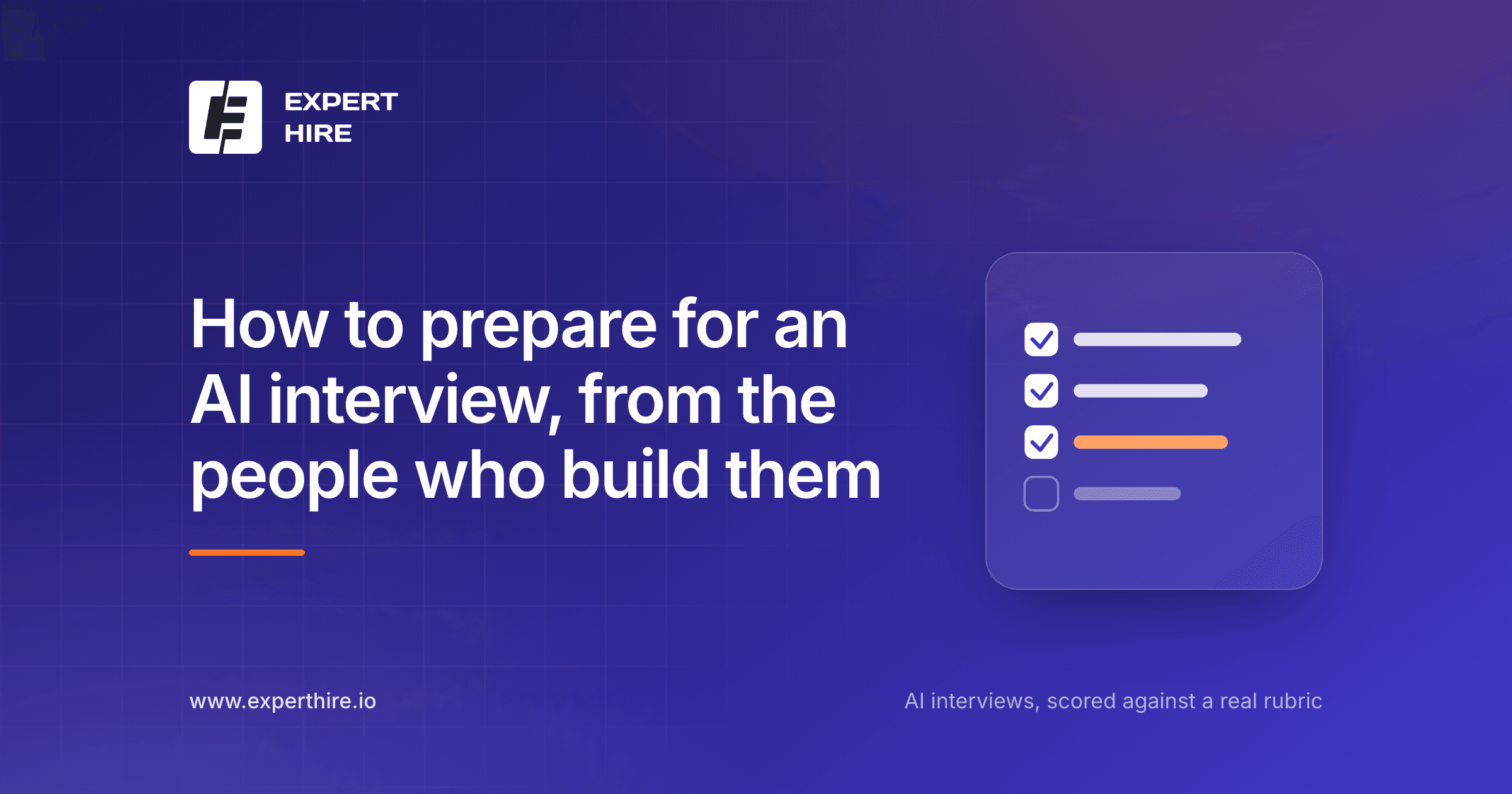 EXPERT
HIRE

How to prepare for an AI interview, from the people who build them

www.experthire.io

AI interviews, scored against a real rubric